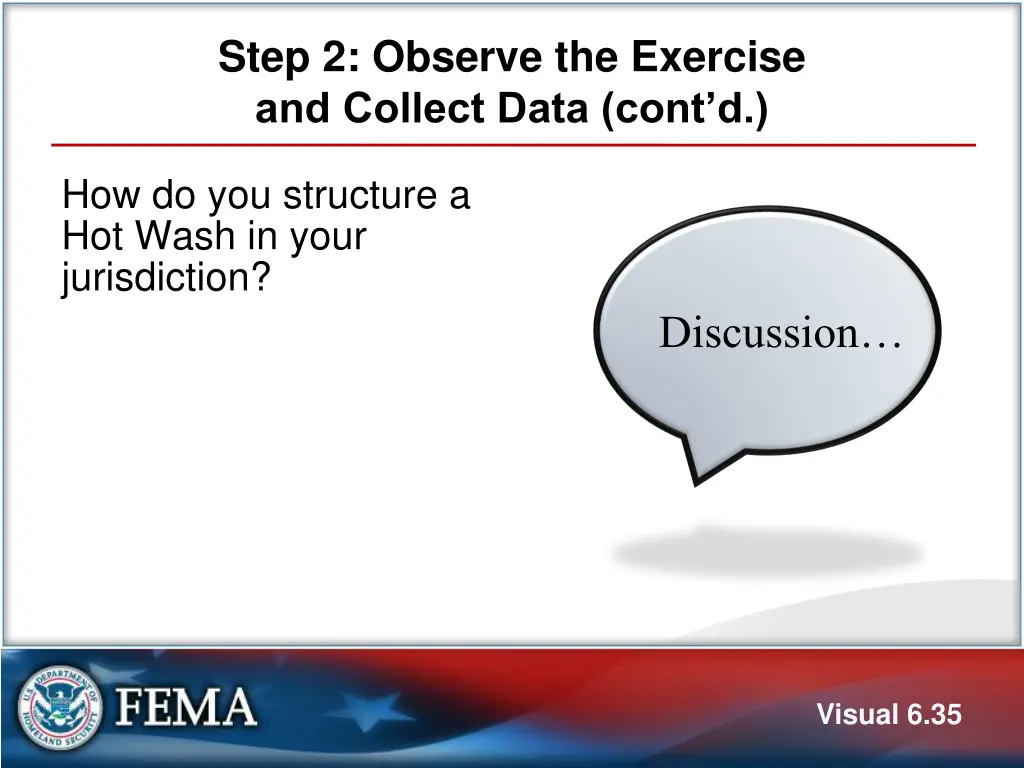 Step 2: Observe the Exercise and Collect Data (cont'd.)

How do you structure a Hot Wash in your jurisdiction?

Discussion…

U.S. DEPARTMENT OF HOMELAND SECURITY

FEMA

Visual 6.35